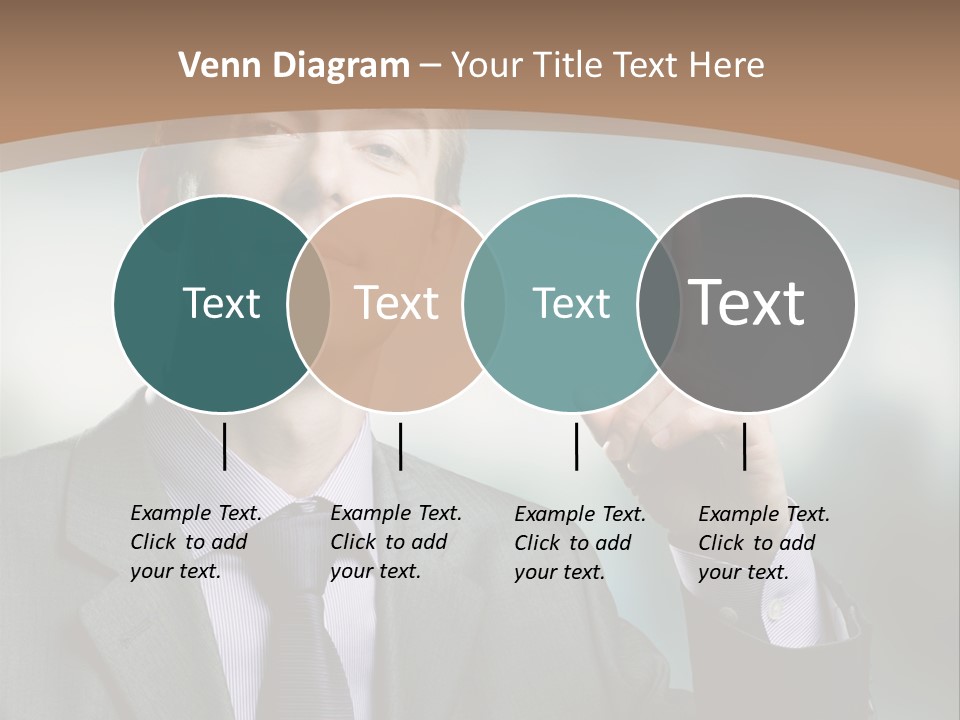 Venn Diagram – Your Title Text Here

Text

Text

Text

Text

Example Text. Click to add your text.

Example Text. Click to add your text.

Example Text. Click to add your text.

Example Text. Click to add your text.